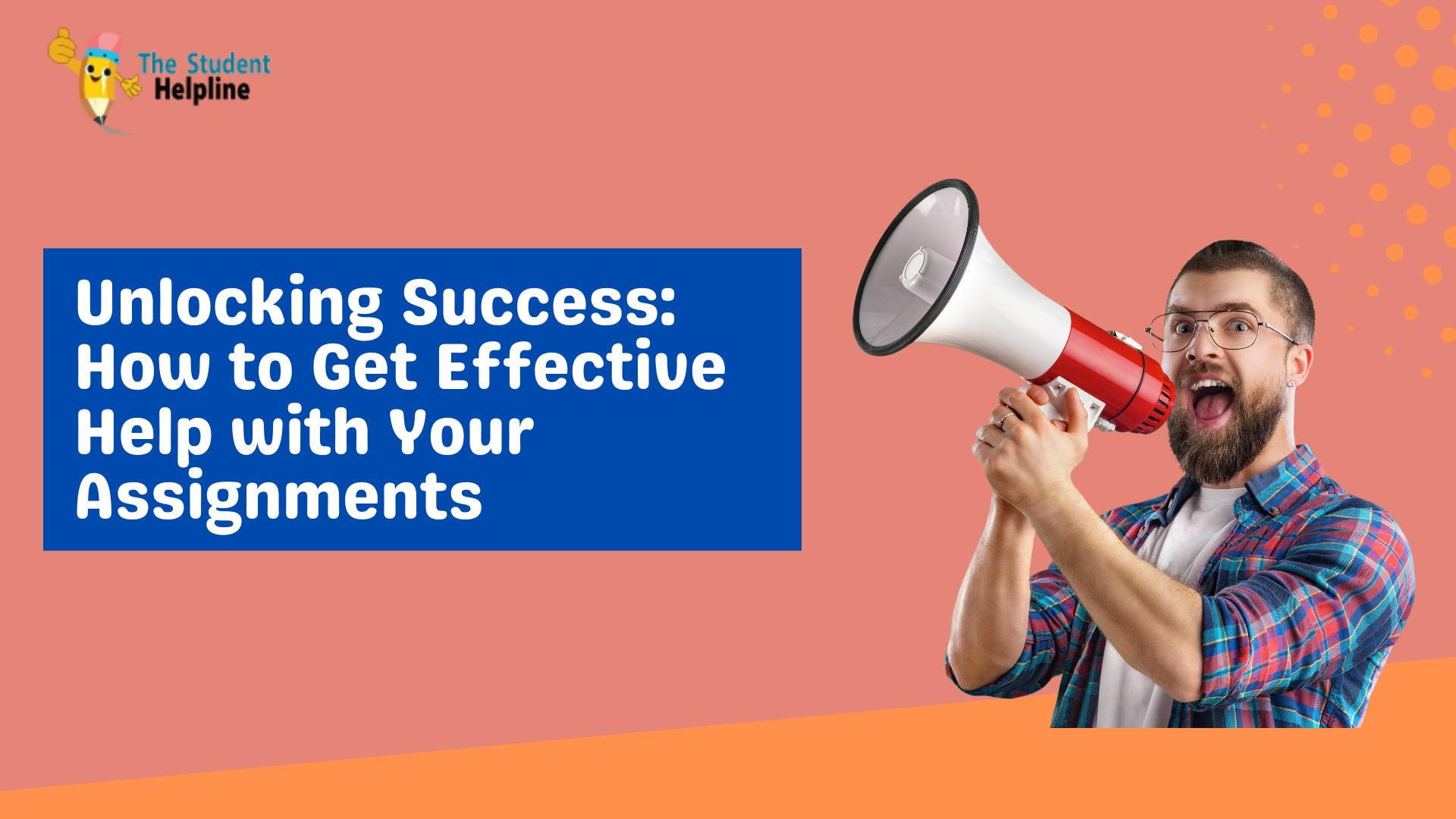 The Student Helpline

Unlocking Success: How to Get Effective Help with Your Assignments